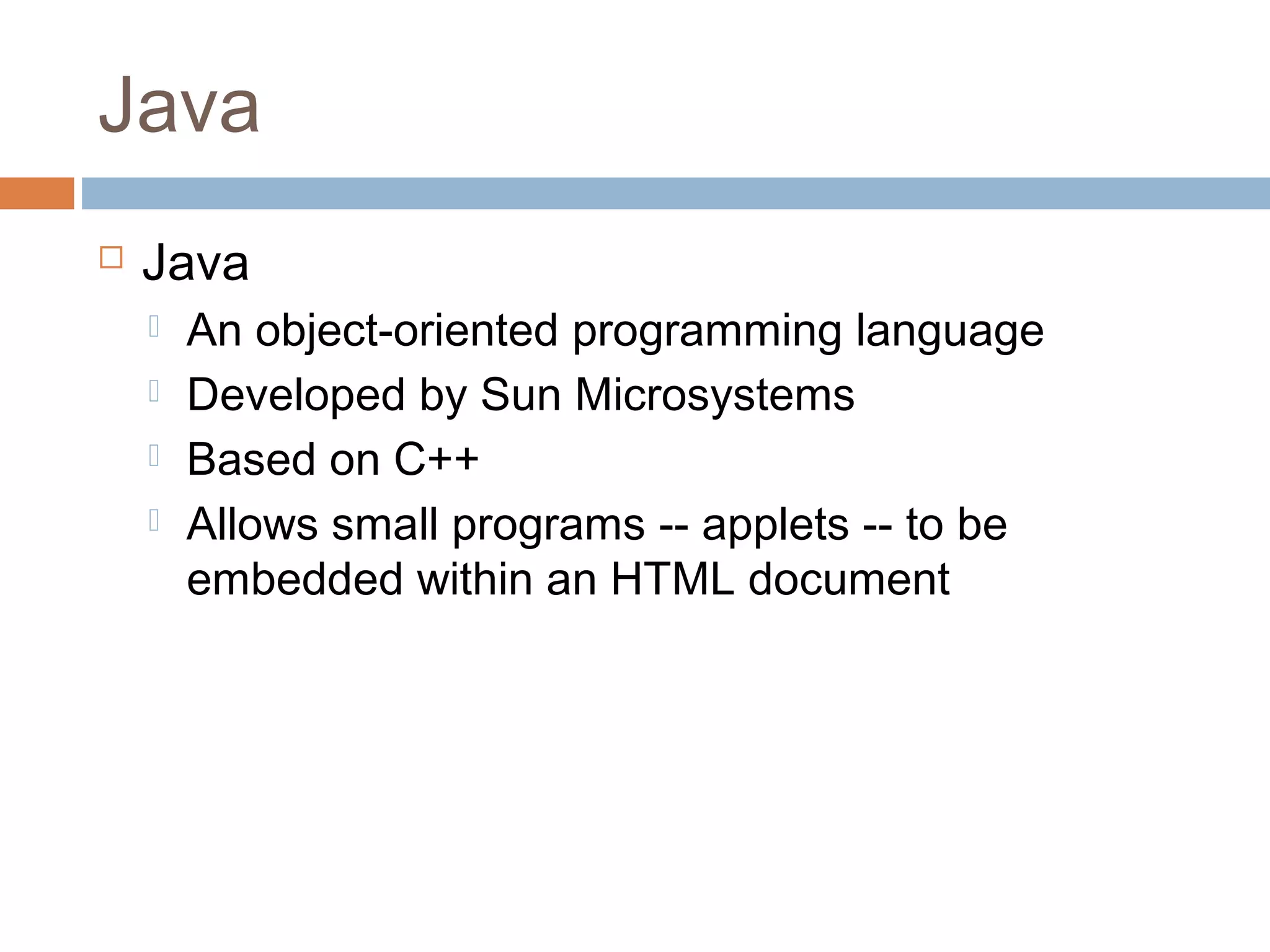 Java

Java

An object-oriented programming language

Developed by Sun Microsystems

Based on C++

Allows small programs -- applets -- to be embedded within an HTML document